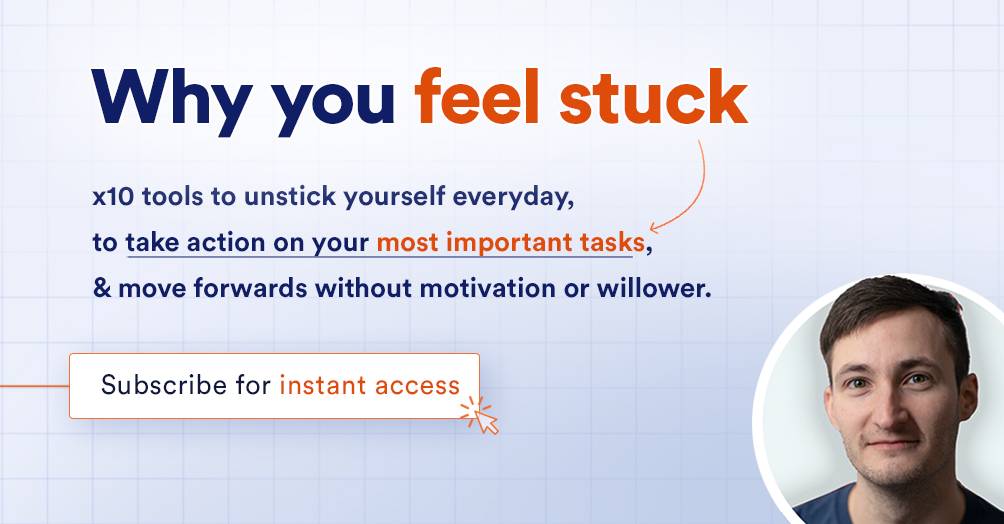 Why you feel stuck

x10 tools to unstick yourself everyday, to take action on your most important tasks, & move forwards without motivation or willower.

Subscribe for instant access